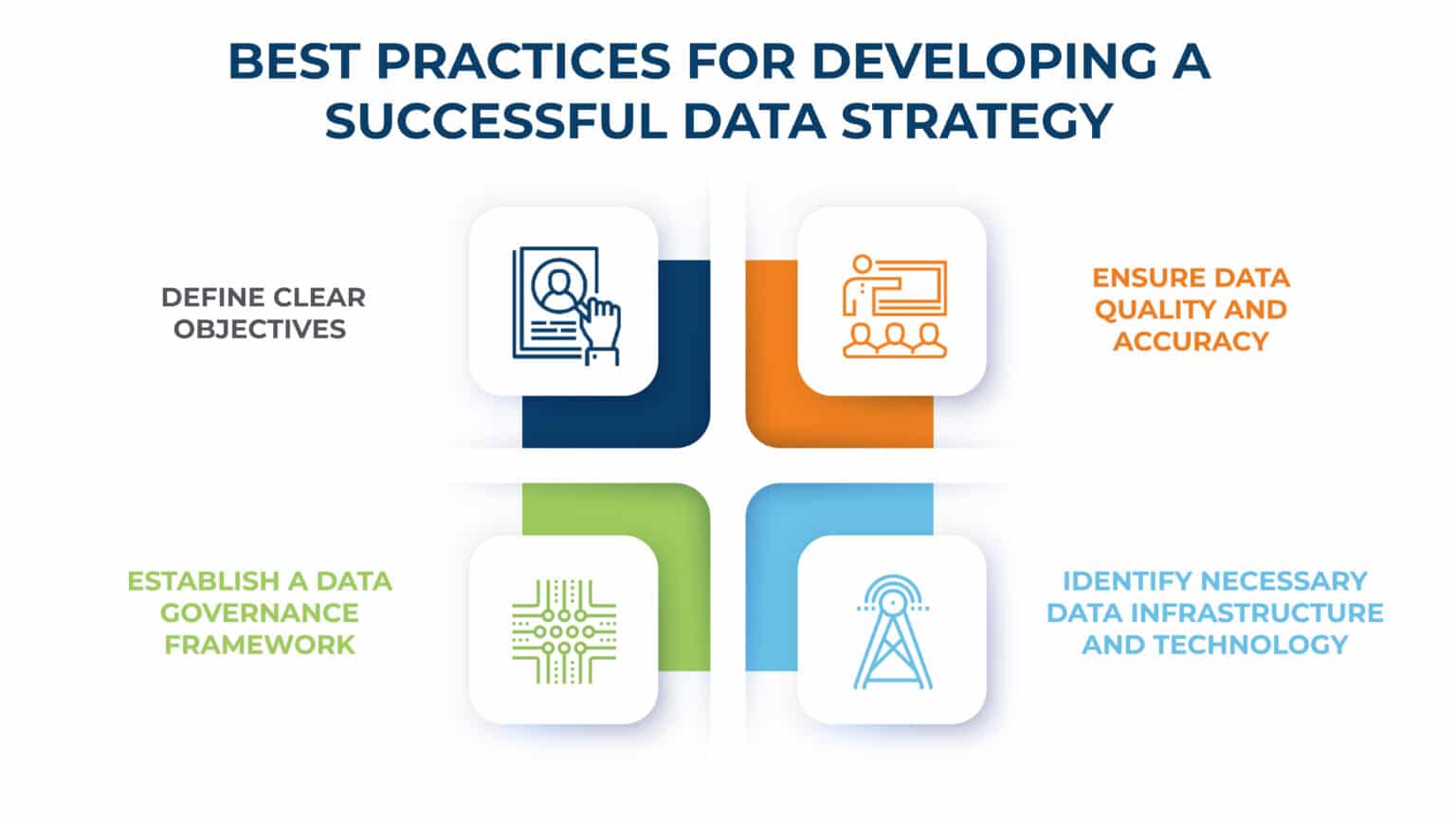 BEST PRACTICES FOR DEVELOPING A SUCCESSFUL DATA STRATEGY

DEFINE CLEAR OBJECTIVES

ENSURE DATA QUALITY AND ACCURACY

ESTABLISH A DATA GOVERNANCE FRAMEWORK

IDENTIFY NECESSARY DATA INFRASTRUCTURE AND TECHNOLOGY